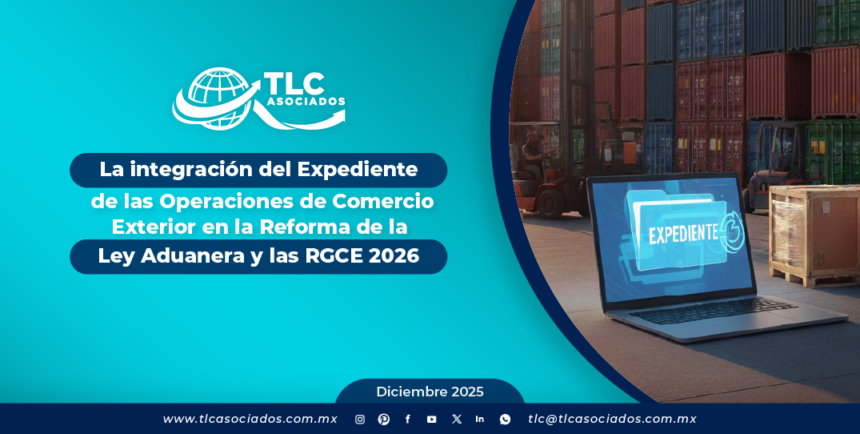 TLC ASOCIADOS

La integración del Expediente de las Operaciones de Comercio Exterior en la Reforma de la Ley Aduanera y las RGCE 2026

EXPEDIENTE

Diciembre 2025

www.tlcasociados.com.mx

tlc@tlcasociados.com.mx